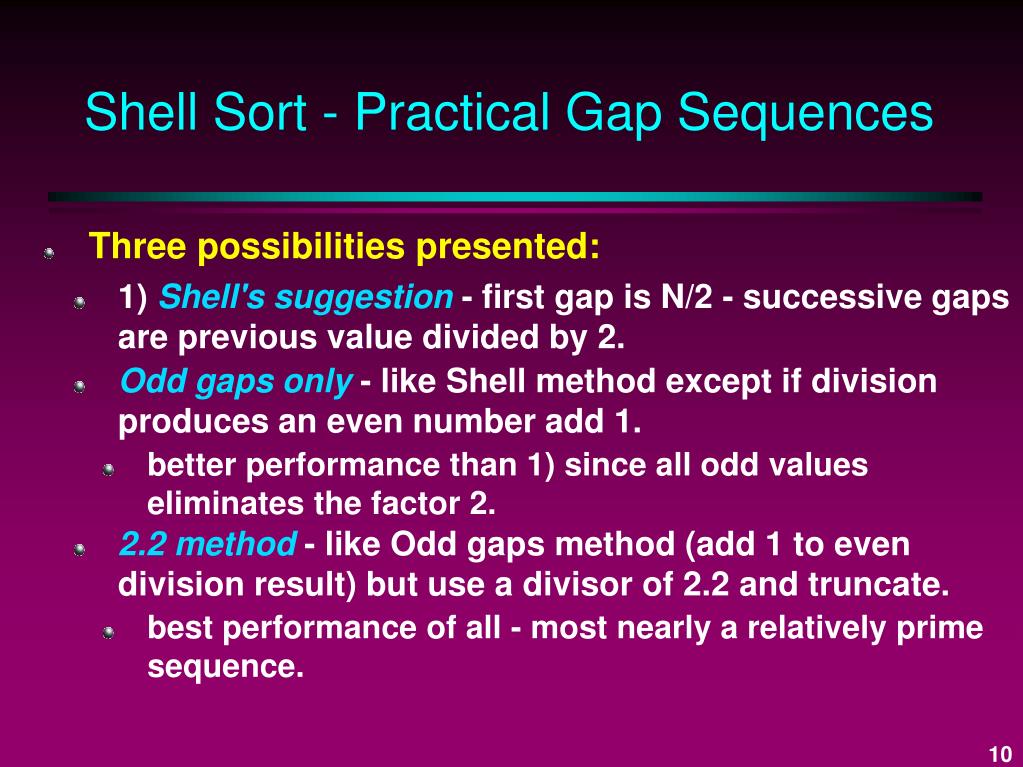 Shell Sort - Practical Gap Sequences

Three possibilities presented:

1) Shell's suggestion - first gap is N/2 - successive gaps are previous value divided by 2.

Odd gaps only - like Shell method except if division produces an even number add 1.

better performance than 1) since all odd values eliminates the factor 2.

2.2 method - like Odd gaps method (add 1 to even division result) but use a divisor of 2.2 and truncate.

best performance of all - most nearly a relatively prime sequence.

10